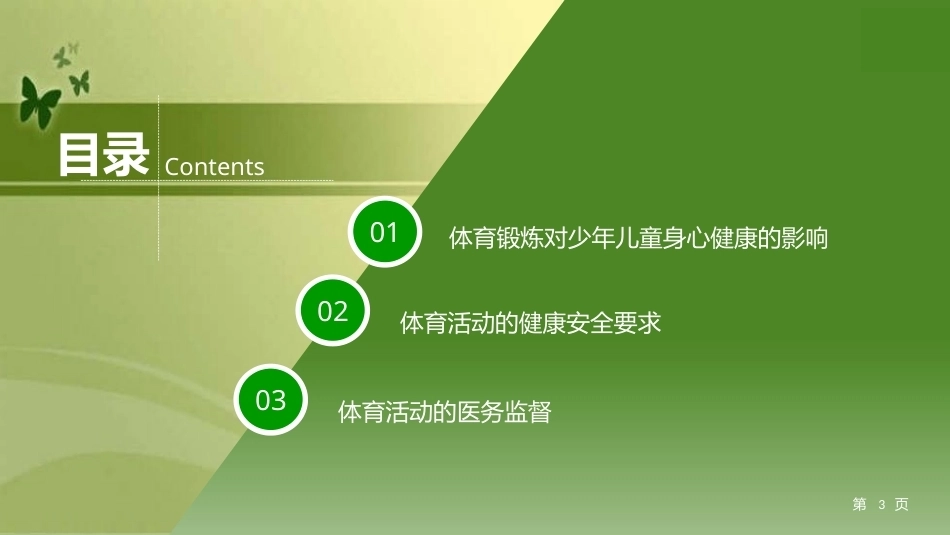 目录 Contents

01 体育锻炼对少年儿童身心健康的影响

02 体育活动的健康安全要求

03 体育活动的医务监督

第 3 页